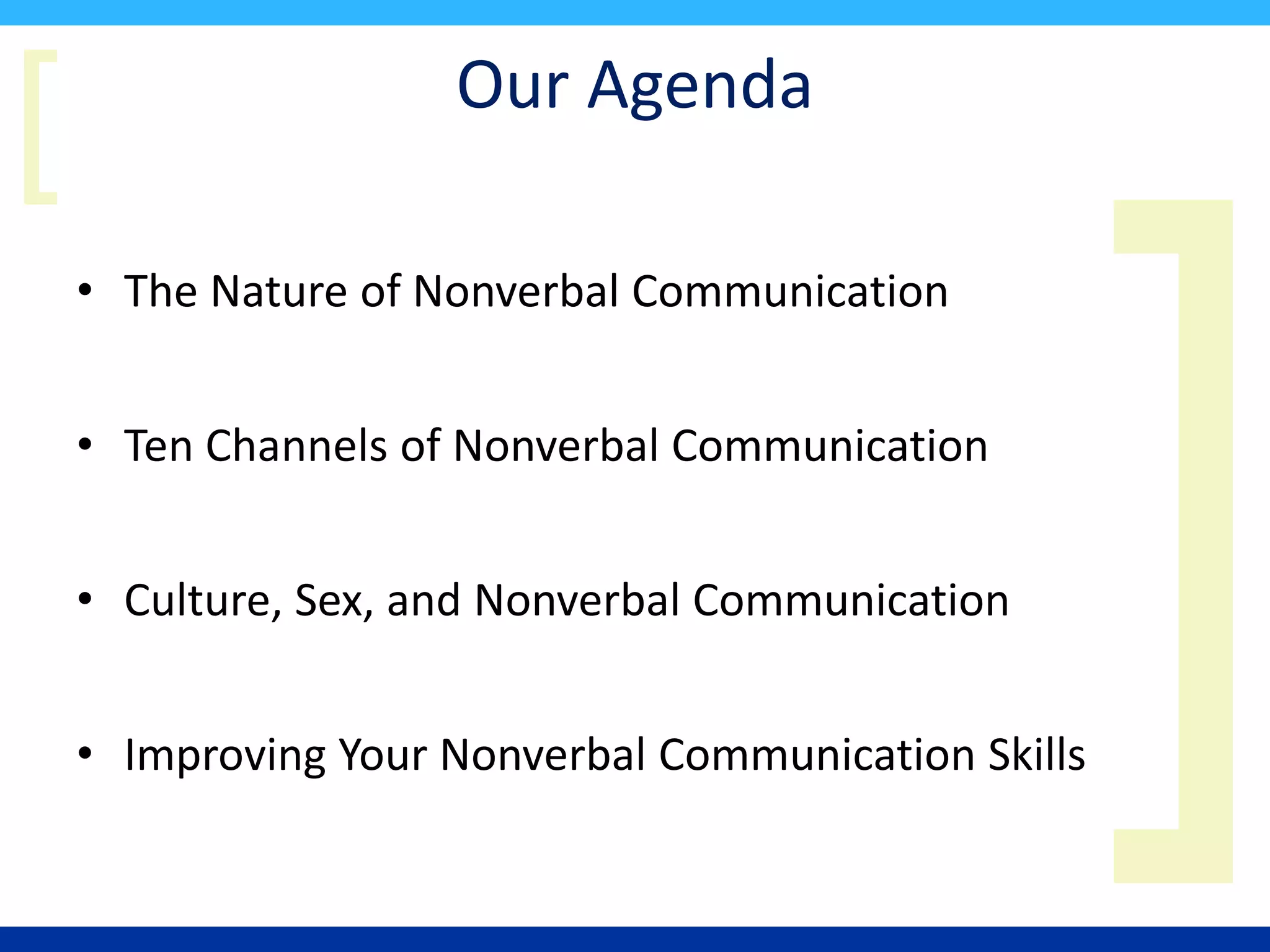 Our Agenda

• The Nature of Nonverbal Communication

• Ten Channels of Nonverbal Communication

• Culture, Sex, and Nonverbal Communication

• Improving Your Nonverbal Communication Skills